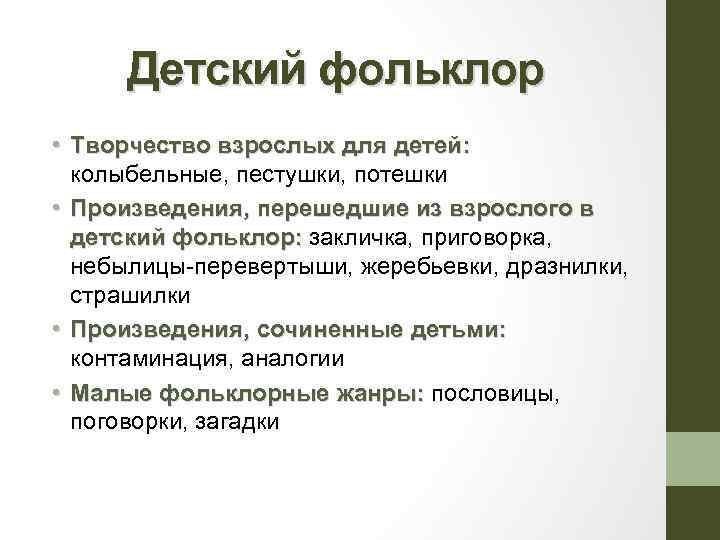 Детский фольклор

• Творчество взрослых для детей: колыбельные, пестушки, потешки
• Произведения, перешедшие из взрослого в детский фольклор: закличка, приговорка, небылицы-перевертыши, жеребьевки, дразнилки, страшилки
• Произведения, сочиненные детьми: контаминация, аналогии
• Малые фольклорные жанры: пословицы, поговорки, загадки